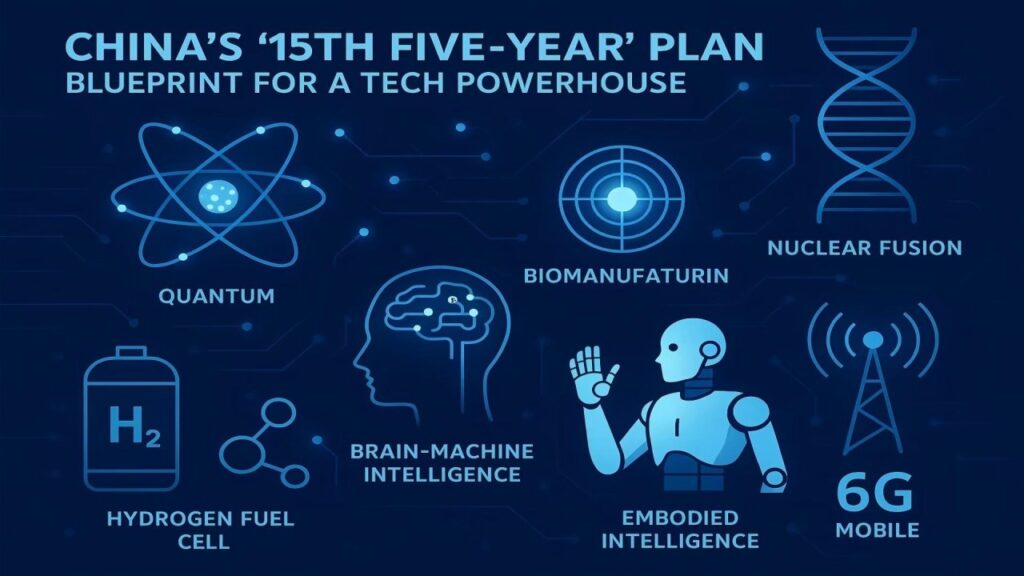 CHINA'S '15TH FIVE-YEAR' PLAN
BLUEPRINT FOR A TECH POWERHOUSE

QUANTUM

BIOMANUFATURIN

NUCLEAR FUSION

$H_2$

HYDROGEN FUEL CELL

BRAIN-MACHINE INTELLIGENCE

EMBODIED INTELLIGENCE

6G MOBILE